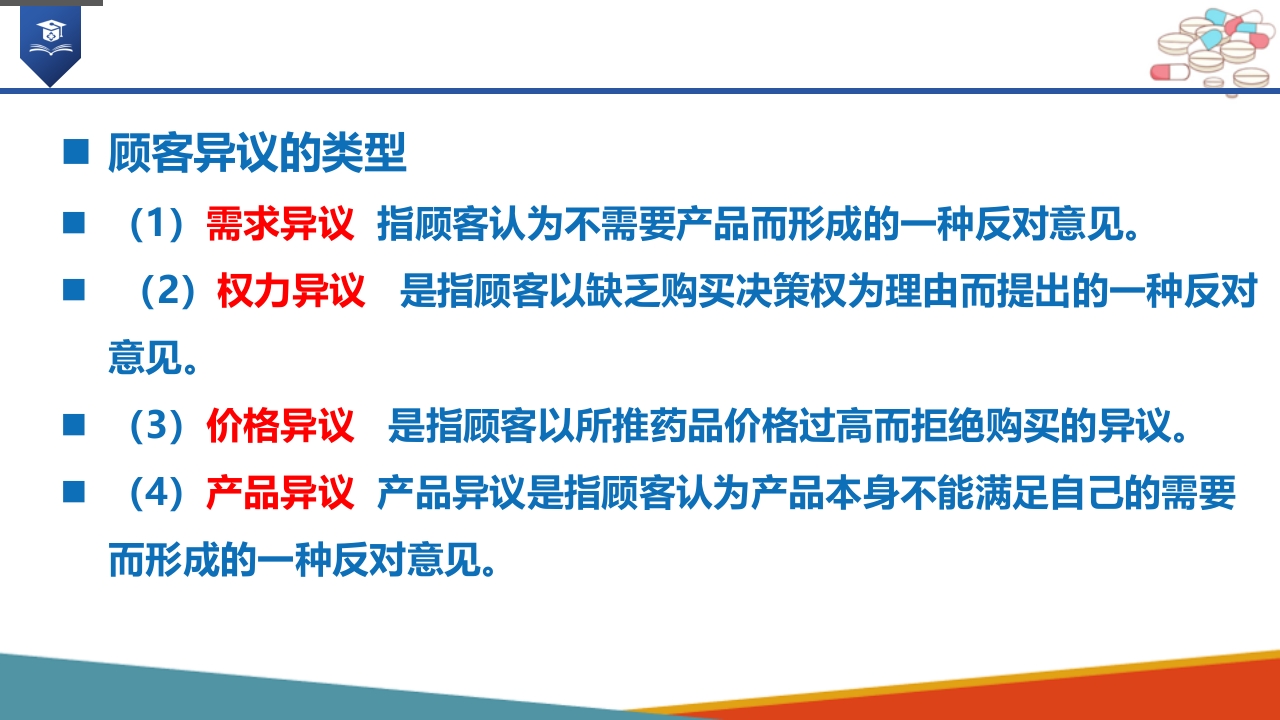 ■ 顾客异议的类型

■ （1）需求异议 指顾客认为不需要产品而形成的一种反对意见。

■ （2）权力异议 是指顾客以缺乏购买决策权为理由而提出的一种反对意见。

■ （3）价格异议 是指顾客以所推药品价格过高而拒绝购买的异议。

■ （4）产品异议 产品异议是指顾客认为产品本身不能满足自己的需要而形成的一种反对意见。